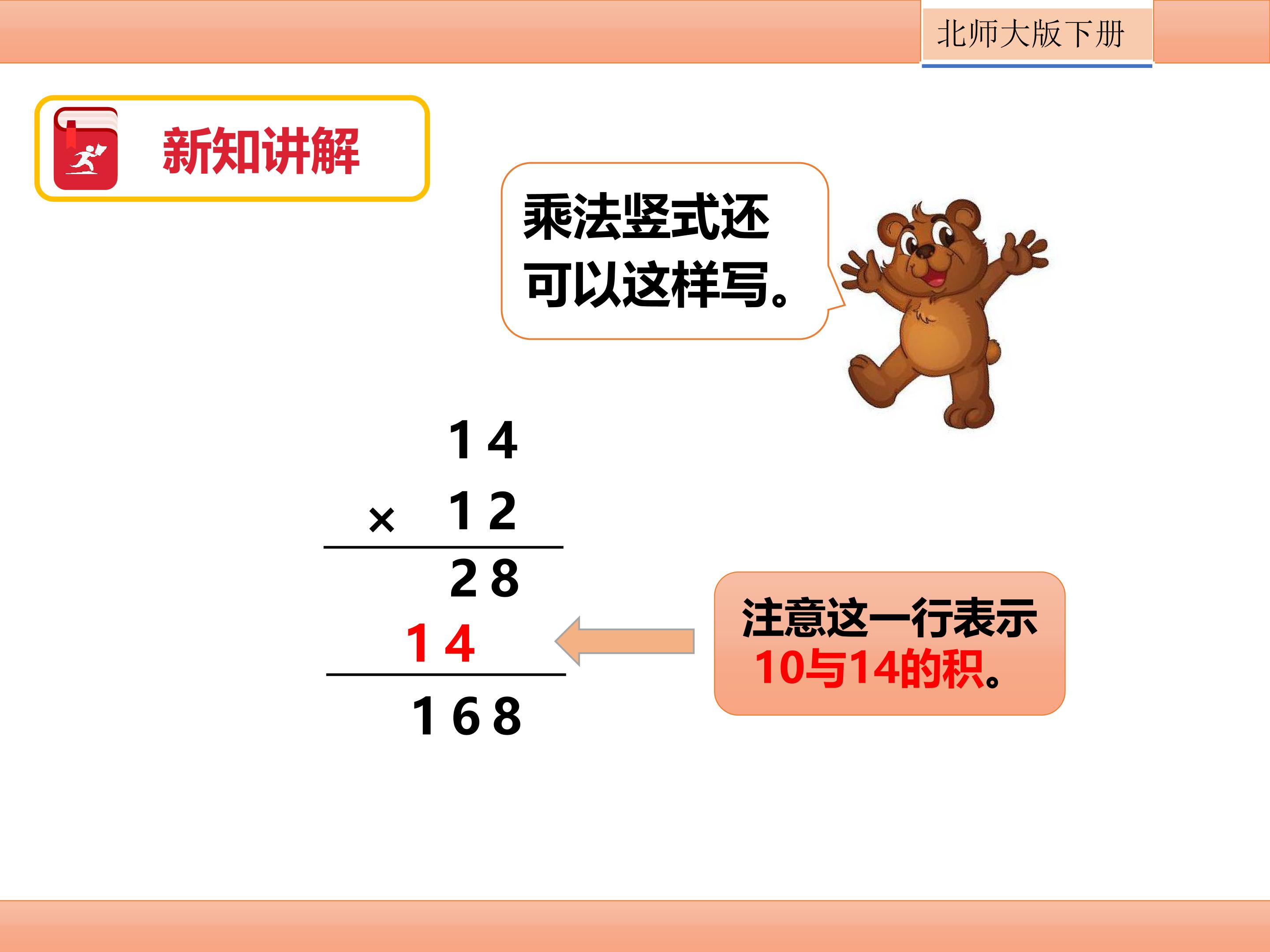 北师大版下册

新知讲解

乘法竖式还可以这样写。

14
× 12
28
14
168

注意这一行表示10与14的积。